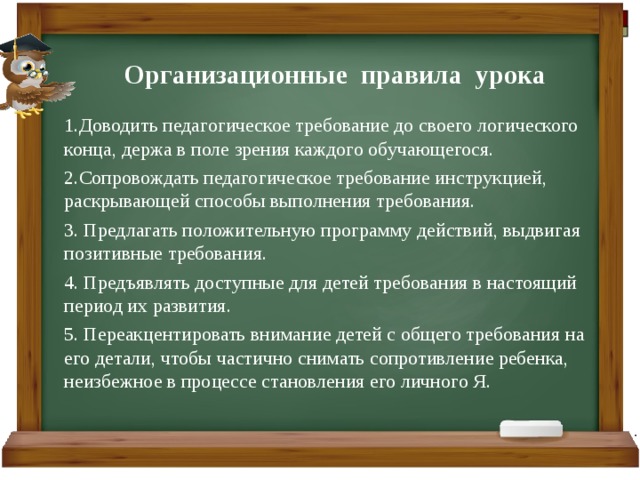 Организационные правила урока

1.Доводить педагогическое требование до своего логического конца, держа в поле зрения каждого обучающегося.

2.Сопровождать педагогическое требование инструкцией, раскрывающей способы выполнения требования.

3. Предлагать положительную программу действий, выдвигая позитивные требования.

4. Предъявлять доступные для детей требования в настоящий период их развития.

5. Переакцентировать внимание детей с общего требования на его детали, чтобы частично снимать сопротивление ребенка, неизбежное в процессе становления его личного Я.